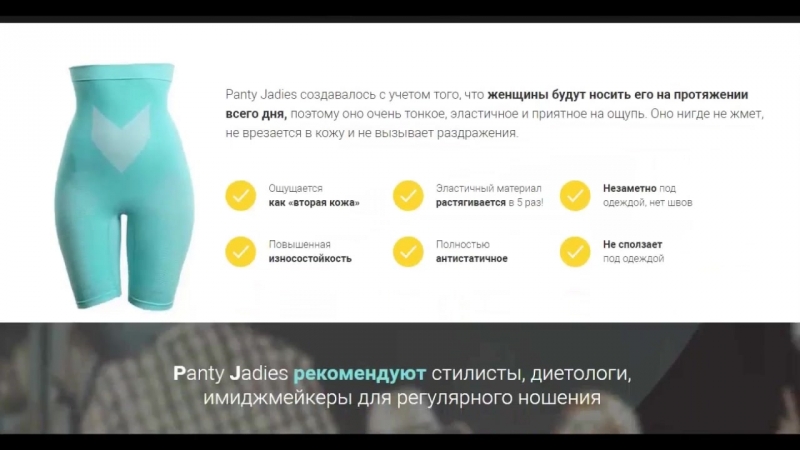 Panty Jadies создавалось с учетом того, что женщины будут носить его на протяжении всего дня, поэтому оно очень тонкое, эластичное и приятное на ощупь. Оно нигде не жмет, не врезается в кожу и не вызывает раздражения.

Ощущается как «вторая кожа»

Эластичный материал растягивается в 5 раз!

Незаметно под одеждой, нет швов

Повышенная износостойкость

Полностью антистатичное

Не сползает под одеждой

Panty Jadies рекомендуют стилисты, диетологи, имиджмейкеры для регулярного ношения